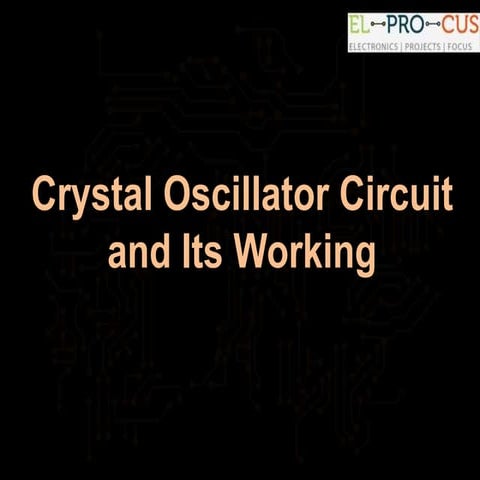 EL-PRO-CUS
ELECTRONICS | PROJECTS | FOCUS

Crystal Oscillator Circuit and Its Working